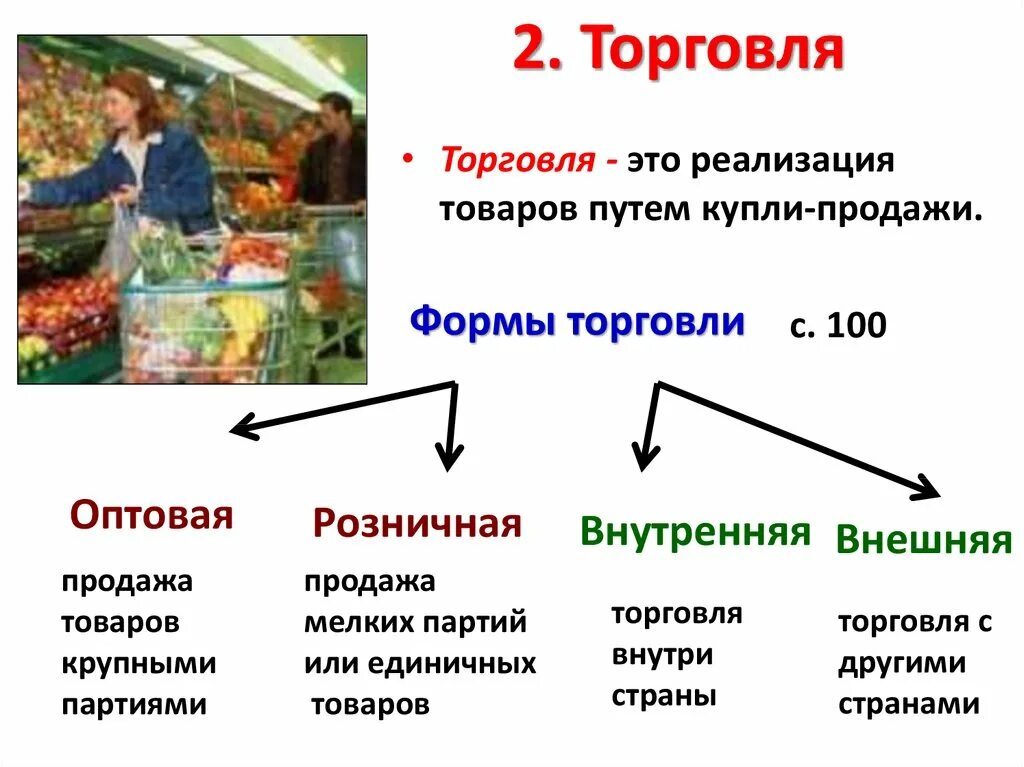 2. Торговля

• Торговля - это реализация товаров путем купли-продажи.

Формы торговли с. 100

Оптовая

продажа товаров крупными партиями

Розничная

продажа мелких партий или единичных товаров

Внутренняя

торговля внутри страны

Внешняя

торговля с другими странами